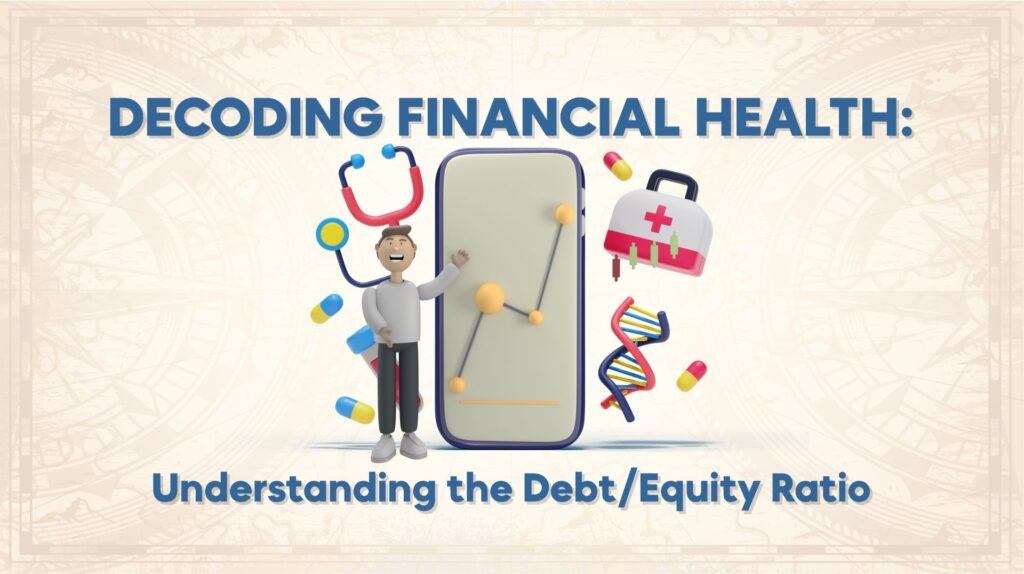 DECODING FINANCIAL HEALTH:

Understanding the Debt/Equity Ratio